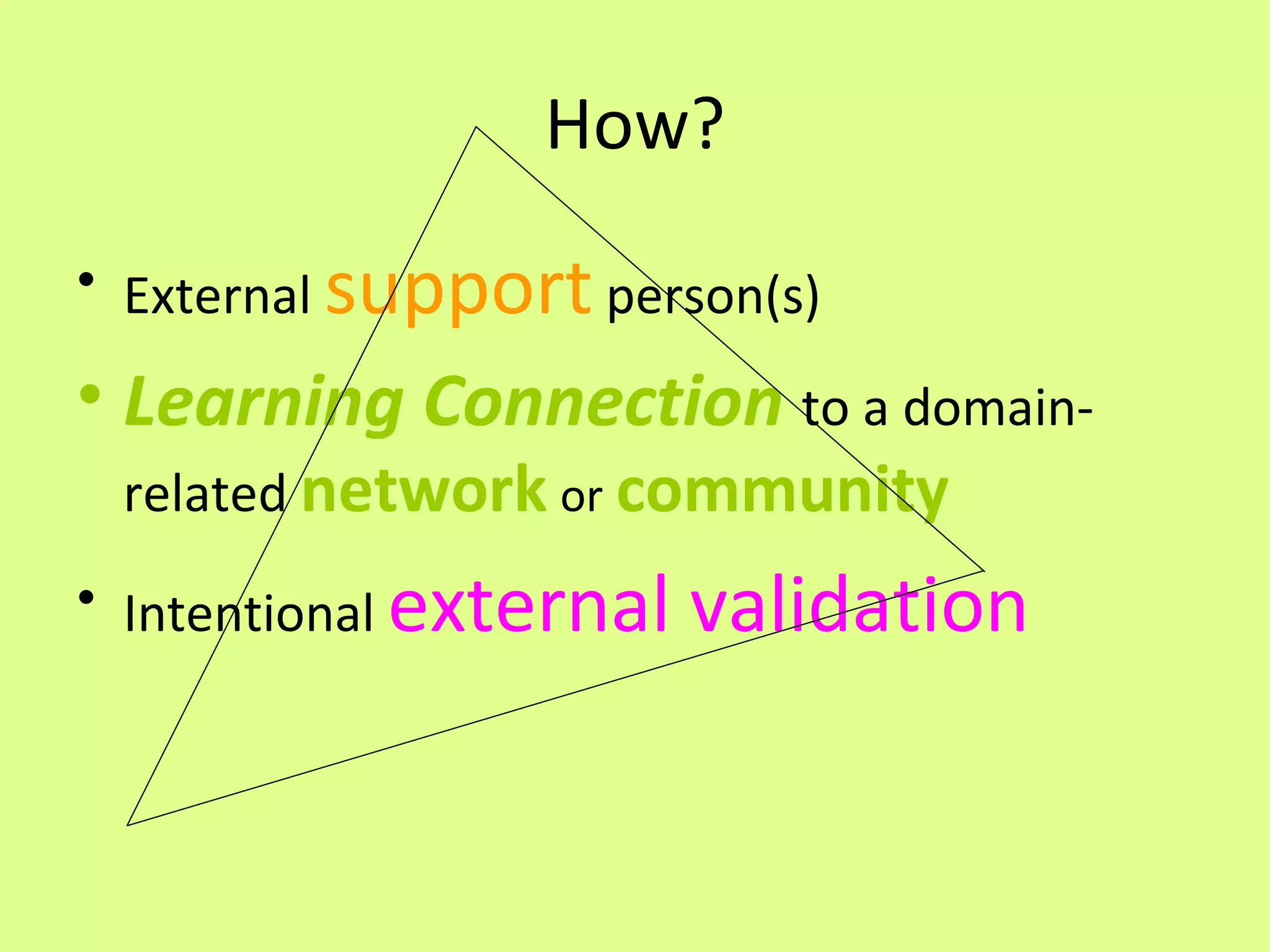 How?

• External support person(s)

• Learning Connection to a domain-related network or community

• Intentional external validation